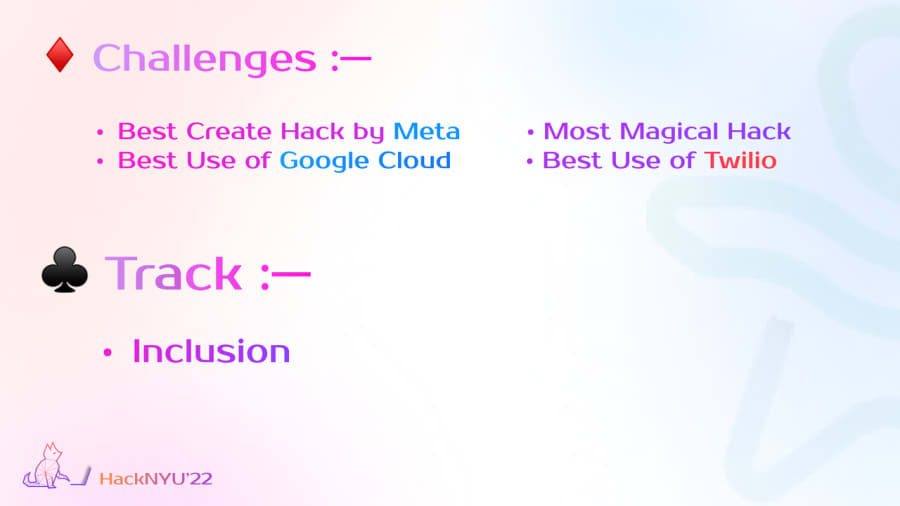 ♦ Challenges :—

• Best Create Hack by Meta
• Best Use of Google Cloud

• Most Magical Hack
• Best Use of Twilio

♣ Track :—

• Inclusion

HackNYU'22